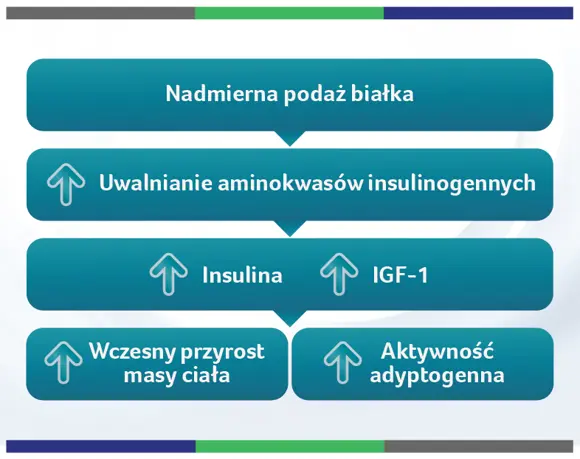 Nadmierna podaż białka

Uwalnianie aminokwasów insulinogennych

Insulina IGF-1

Wczesny przyrost masy ciała

Aktywność adyptogenna